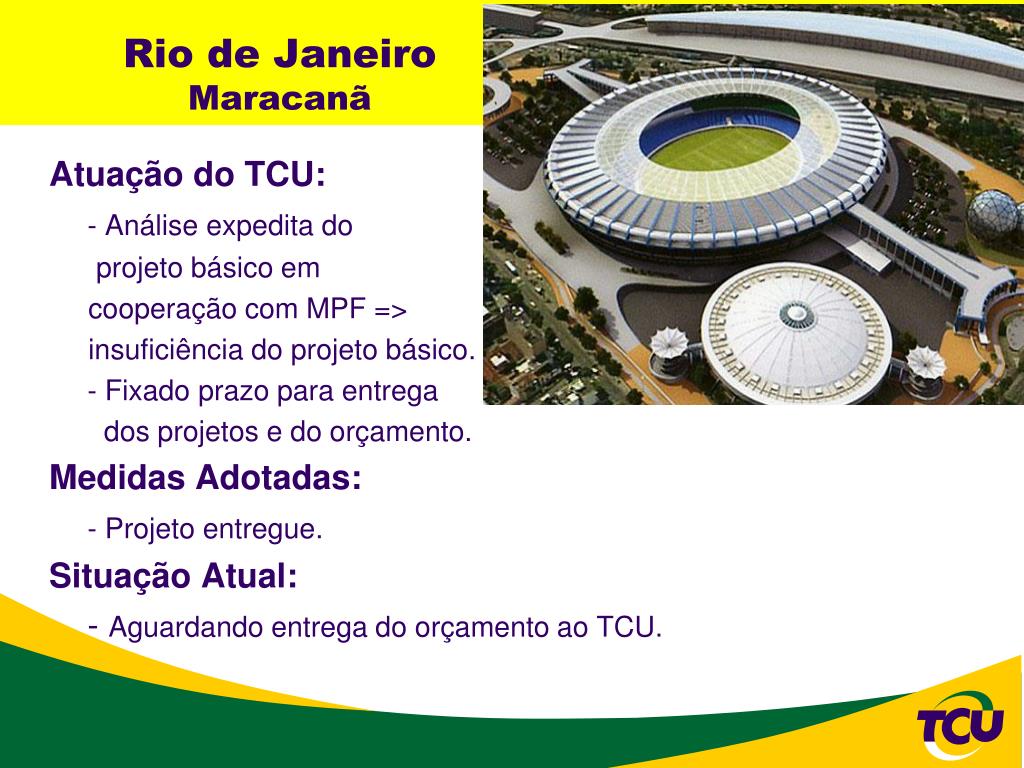 Rio de Janeiro
Maracanã

Atuação do TCU:

- Análise expedita do projeto básico em cooperação com MPF => insuficiência do projeto básico.

- Fixado prazo para entrega dos projetos e do orçamento.

Medidas Adotadas:

- Projeto entregue.

Situação Atual:

- Aguardando entrega do orçamento ao TCU.

TCU